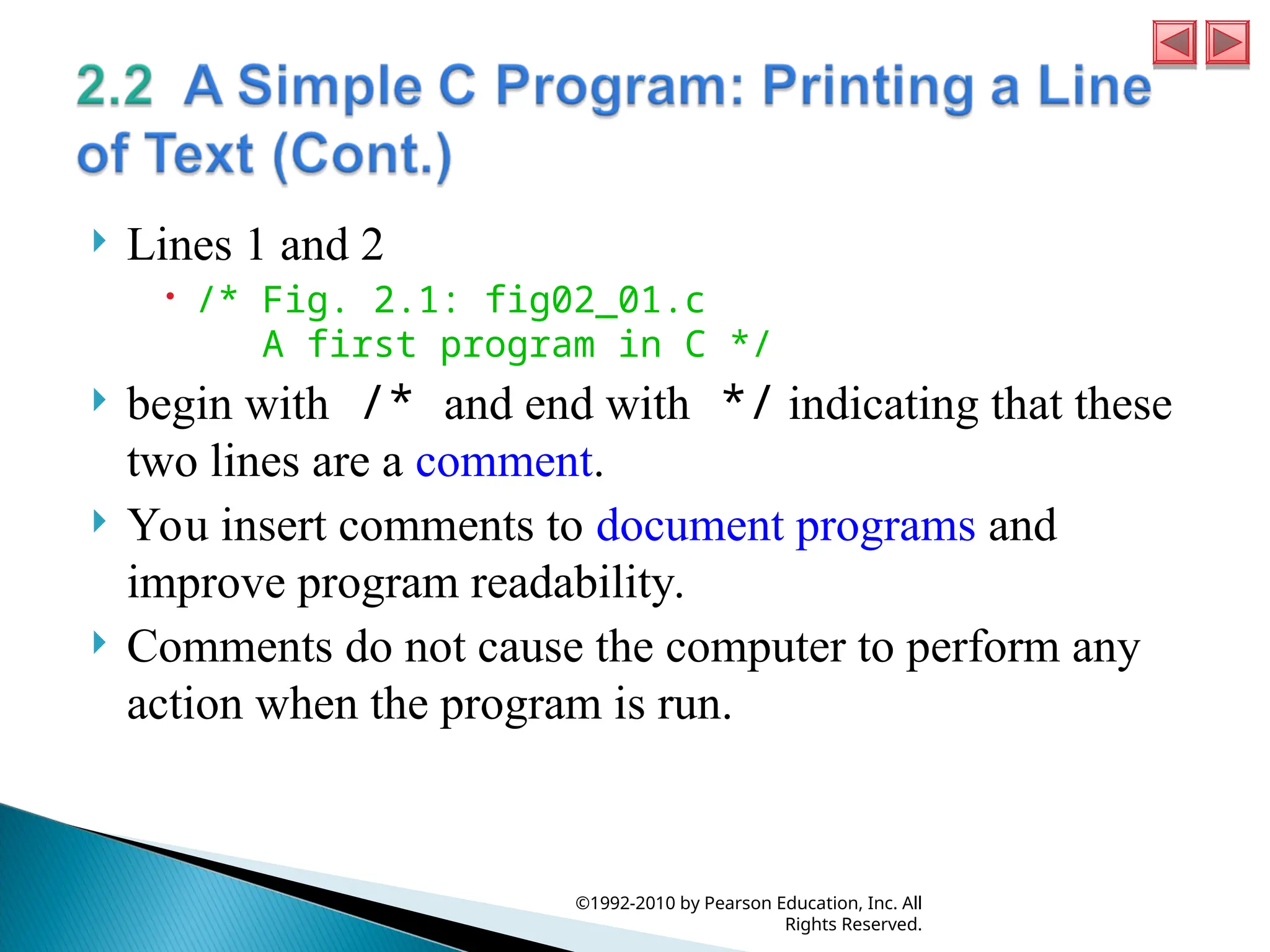 2.2 A Simple C Program: Printing a Line of Text (Cont.)

Lines 1 and 2

/* Fig. 2.1: fig02_01.c
A first program in C */

begin with /* and end with */ indicating that these two lines are a comment.

You insert comments to document programs and improve program readability.

Comments do not cause the computer to perform any action when the program is run.

©1992-2010 by Pearson Education, Inc. All Rights Reserved.